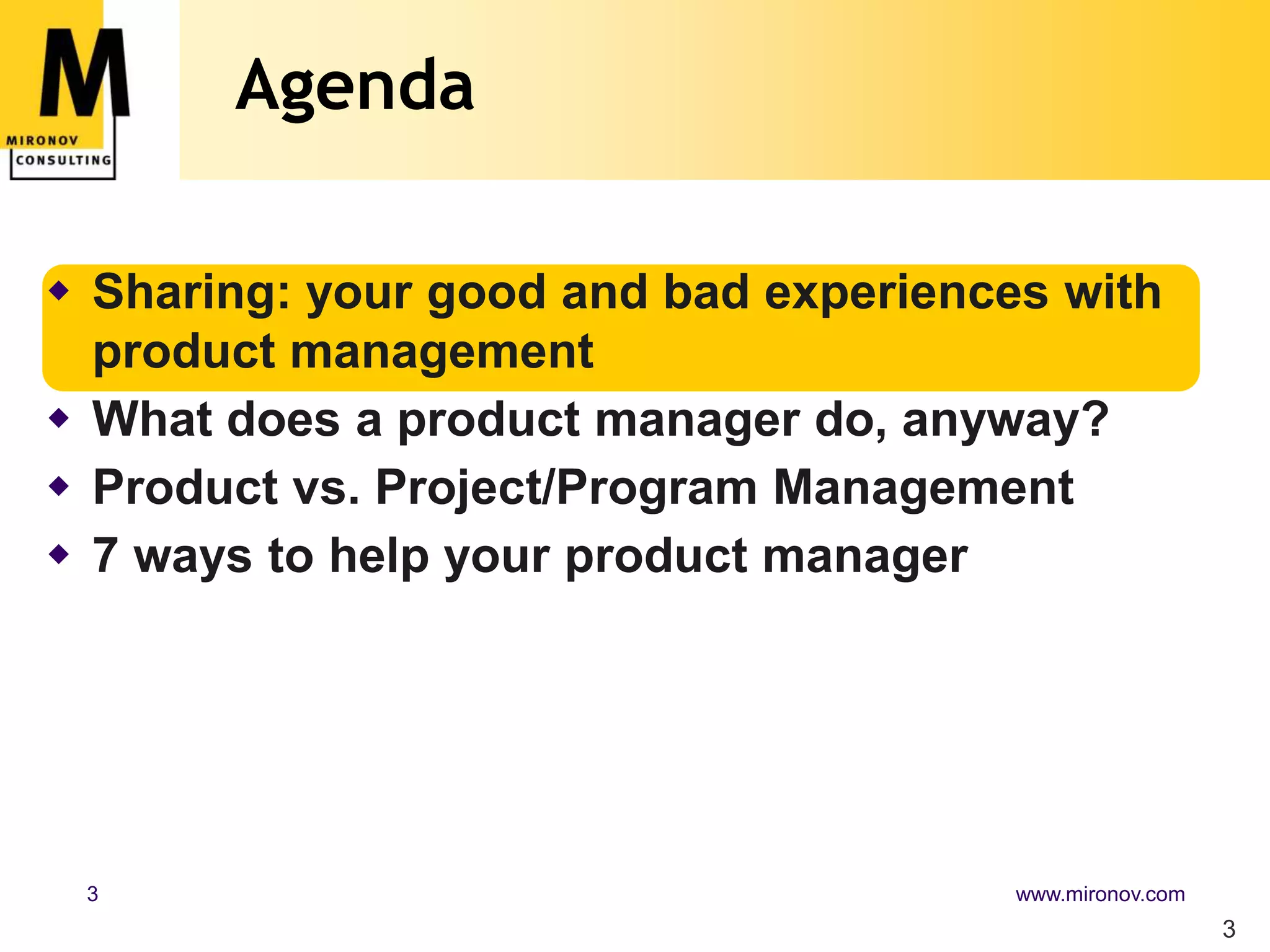 M
MIRONOV
CONSULTING

Agenda

◆ Sharing: your good and bad experiences with product management
◆ What does a product manager do, anyway?
◆ Product vs. Project/Program Management
◆ 7 ways to help your product manager

3

www.mironov.com

3